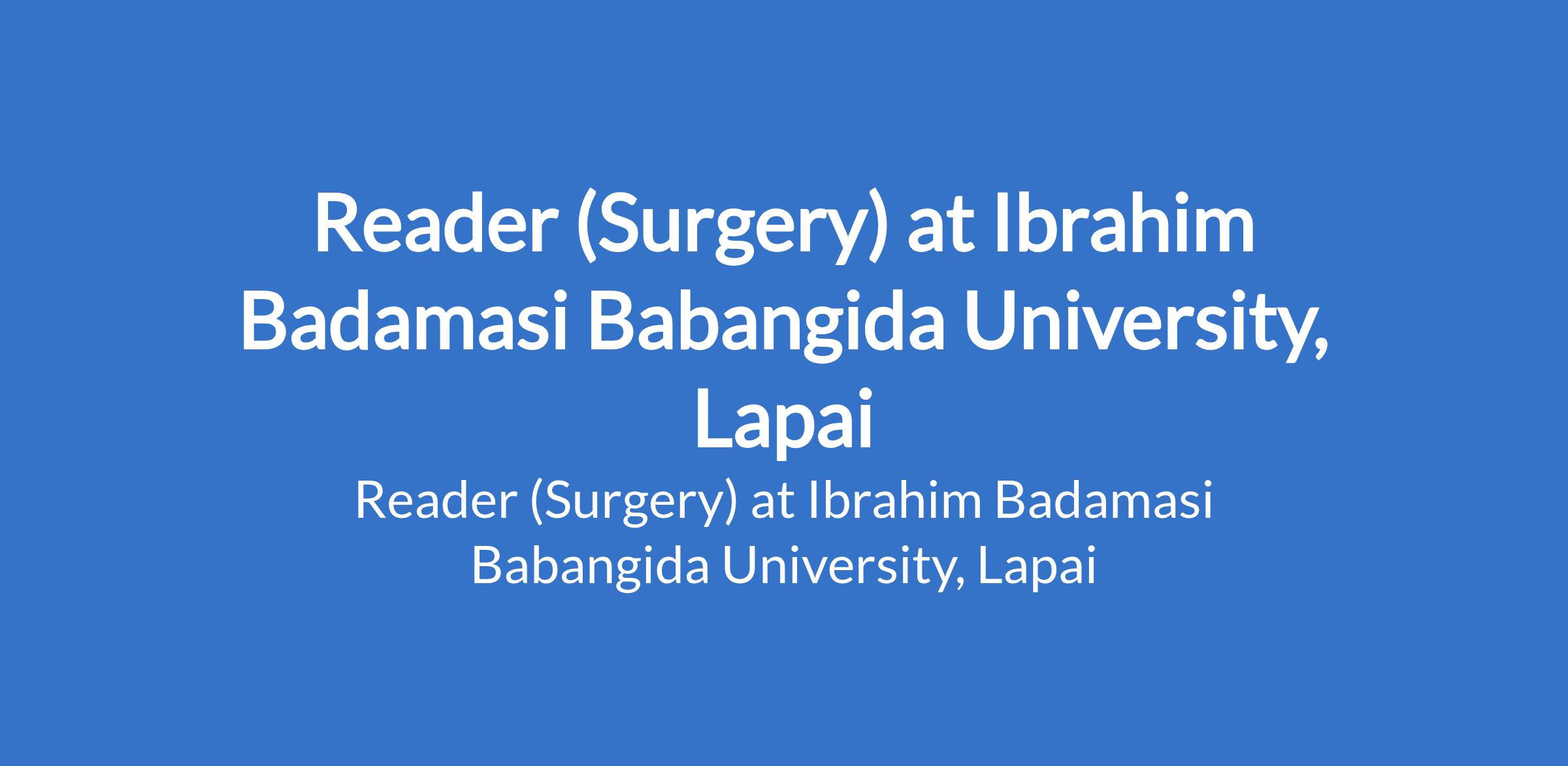 Reader (Surgery) at Ibrahim Badamasi Babangida University, Lapai

Reader (Surgery) at Ibrahim Badamasi Babangida University, Lapai